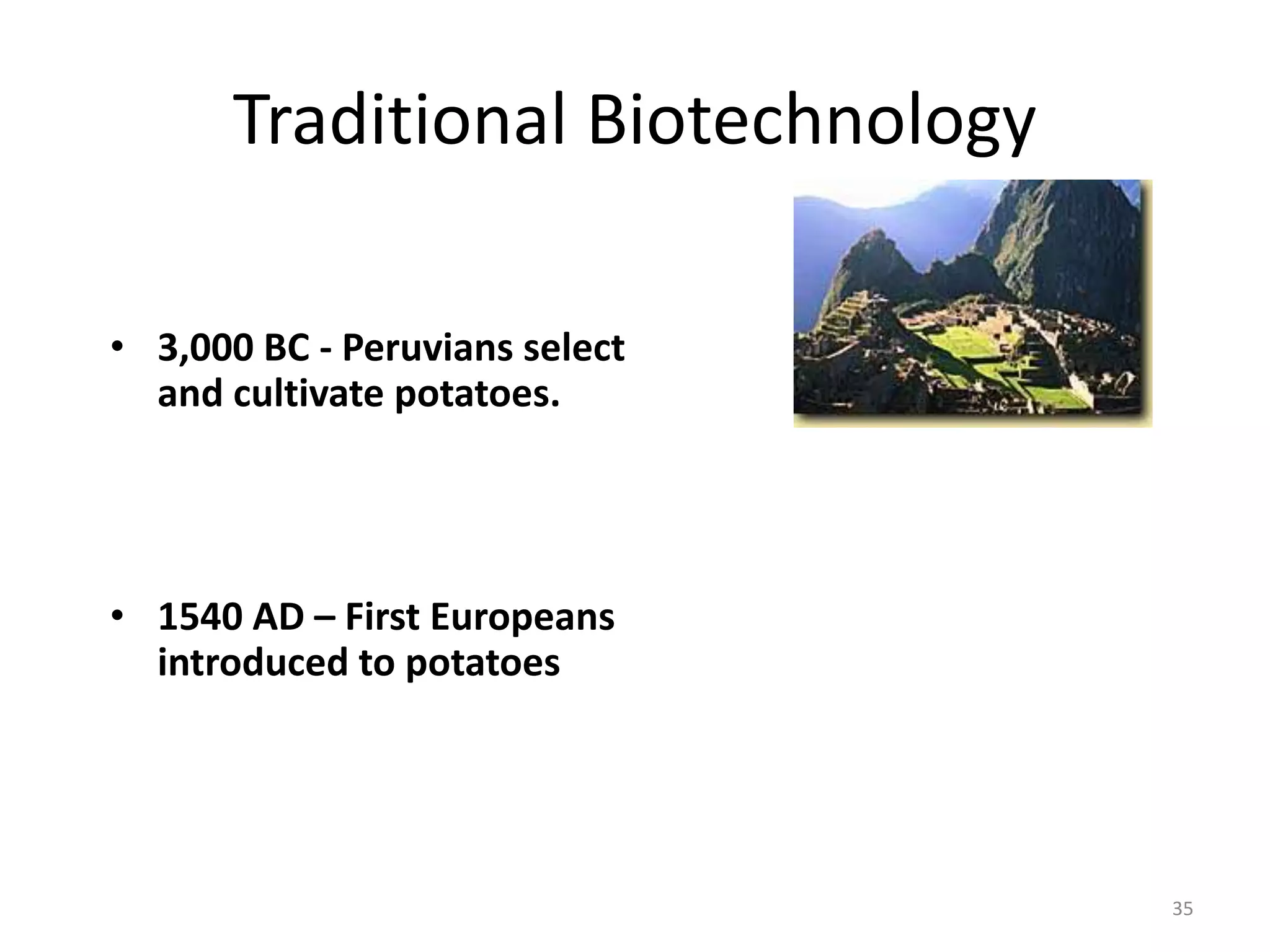 Traditional Biotechnology

• 3,000 BC - Peruvians select and cultivate potatoes.

• 1540 AD – First Europeans introduced to potatoes

35